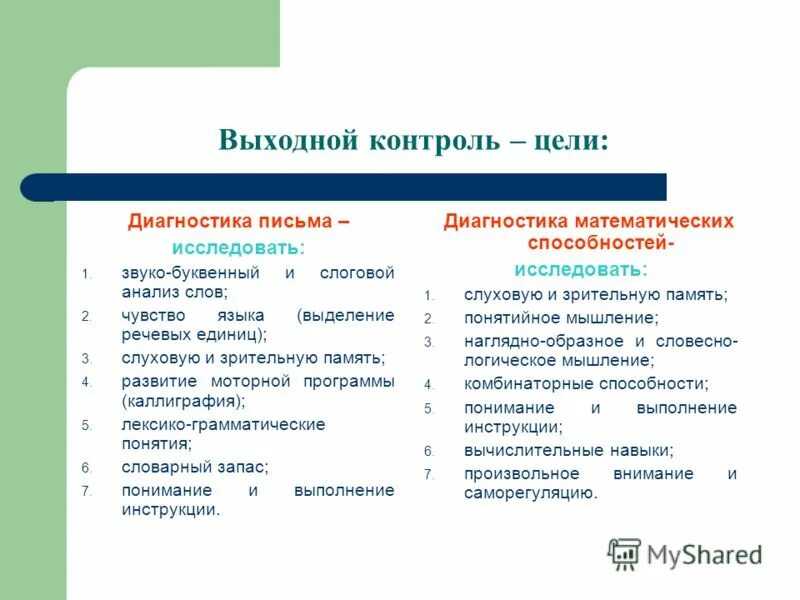 Выходной контроль – цели:

Диагностика письма –
исследовать:

1. звуко-буквенный и слоговой анализ слов;
2. чувство языка (выделение речевых единиц);
3. слуховую и зрительную память;
4. развитие моторной программы (каллиграфия);
5. лексико-грамматические понятия;
6. словарный запас;
7. понимание и выполнение инструкции.

Диагностика математических способностей-
исследовать:

1. слуховую и зрительную память;
2. понятийное мышление;
3. наглядно-образное и словесно-логическое мышление;
4. комбинаторные способности;
5. понимание и выполнение инструкции;
6. вычислительные навыки;
7. произвольное внимание и саморегуляцию.

MyShared